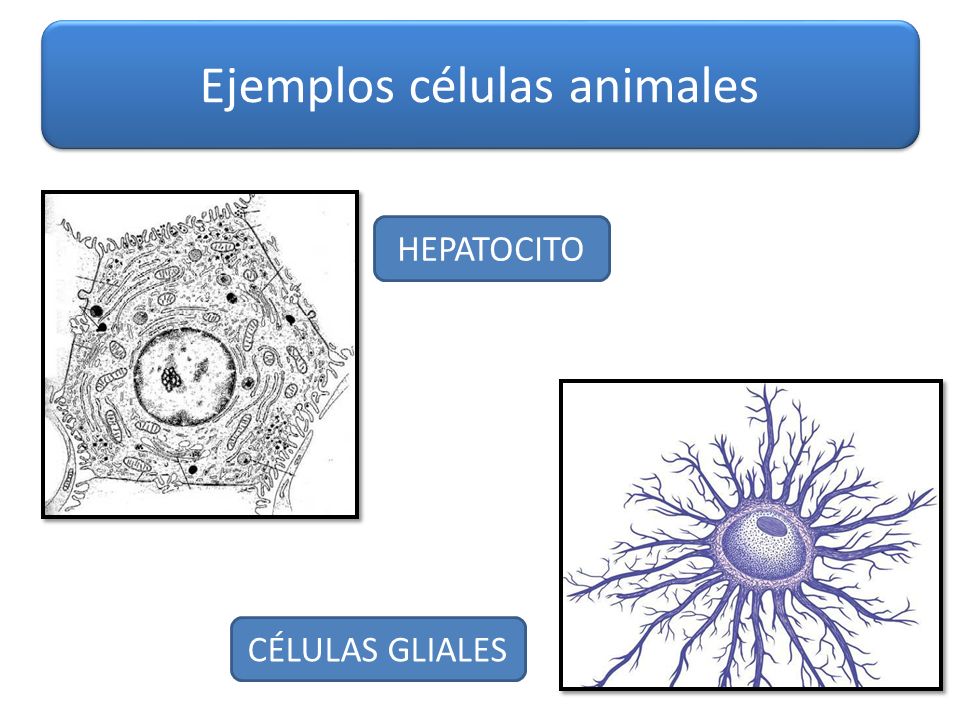 Ejemplos células animales

HEPATOCITO

CÉLULAS GLIALES